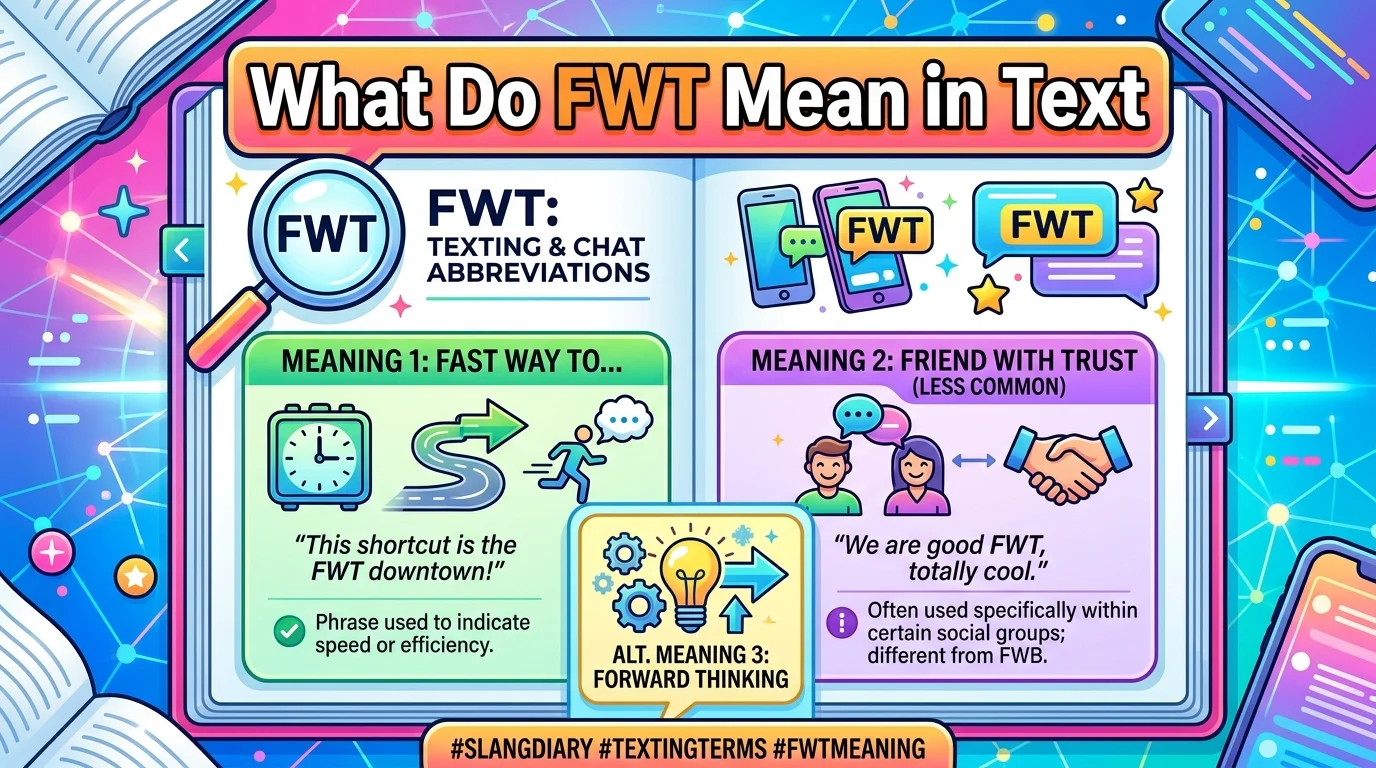 What Do FWT Mean in Text

FWT

FWT:
TEXTING & CHAT ABBREVIATIONS

FWT

FWT

MEANING 1: FAST WAY TO...

"This shortcut is the FWT downtown!"

Phrase used to indicate speed or efficiency.

MEANING 2: FRIEND WITH TRUST
(LESS COMMON)

"We are good FWT, totally cool."

Often used specifically within certain social groups; different from FWB.

ALT. MEANING 3: FORWARD THINKING

#SLANGDIARY #TEXTINGTERMS #FWTMEANING